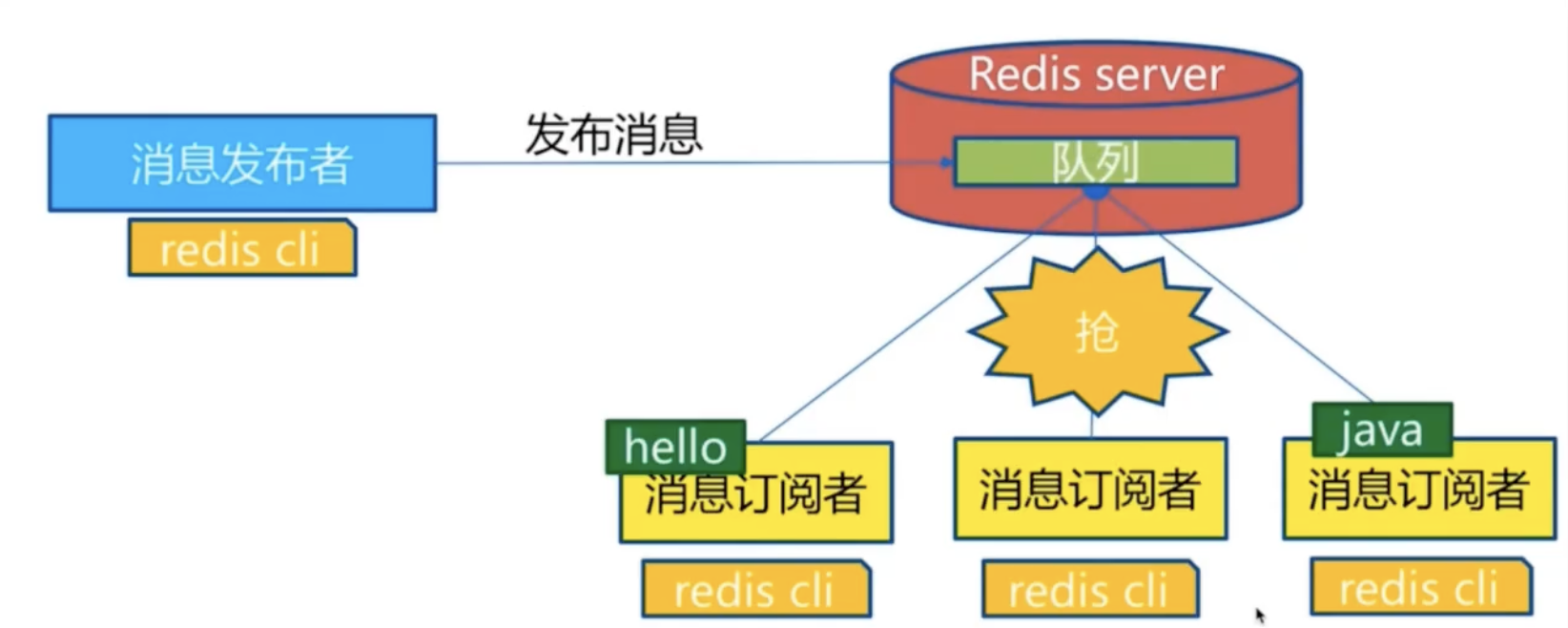 消息发布者

redis cli

发布消息

Redis server

队列

抢

hello

消息订阅者

redis cli

消息订阅者

redis cli

java

消息订阅者

redis cli